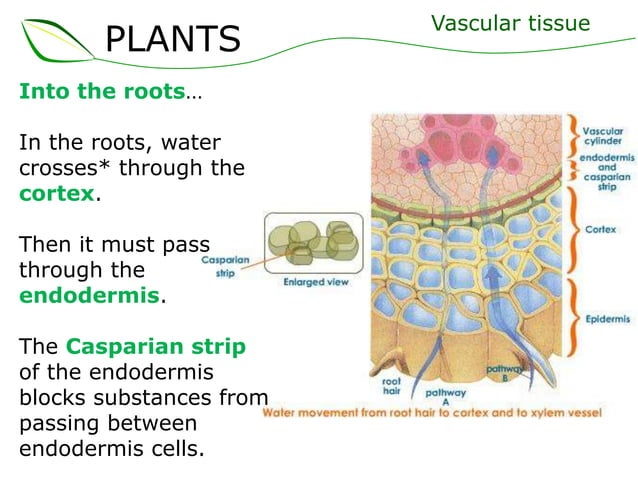 PLANTS

Vascular tissue

Into the roots…

In the roots, water crosses* through the cortex.

Then it must pass through the endodermis.

The Casparian strip of the endodermis blocks substances from passing between endodermis cells.

Casparian strip

Enlarged view

Vascular cylinder

endodermis and casparian strip

Cortex

Epidermis

root hair

pathway A

pathway B

Water movement from root hair to cortex and to xylem vessel